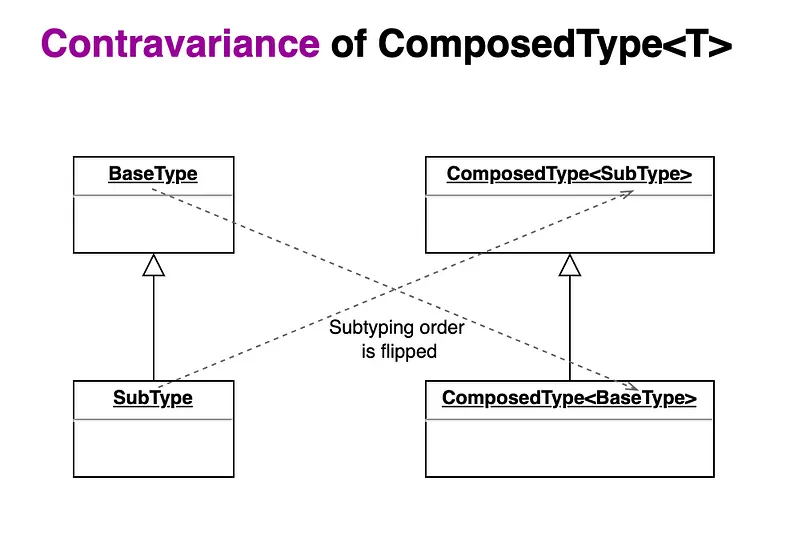 Contravariance of ComposedType<T>

BaseType

ComposedType<SubType>

Subtyping order is flipped

SubType

ComposedType<BaseType>